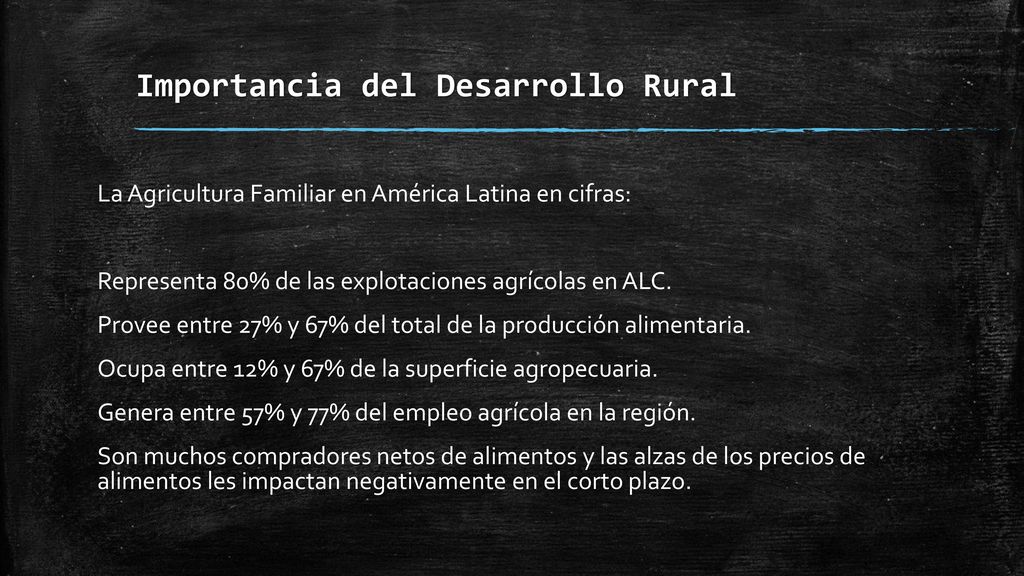 Importancia del Desarrollo Rural

La Agricultura Familiar en América Latina en cifras:

Representa 80% de las explotaciones agrícolas en ALC.

Provee entre 27% y 67% del total de la producción alimentaria.

Ocupa entre 12% y 67% de la superficie agropecuaria.

Genera entre 57% y 77% del empleo agrícola en la región.

Son muchos compradores netos de alimentos y las alzas de los precios de alimentos les impactan negativamente en el corto plazo.